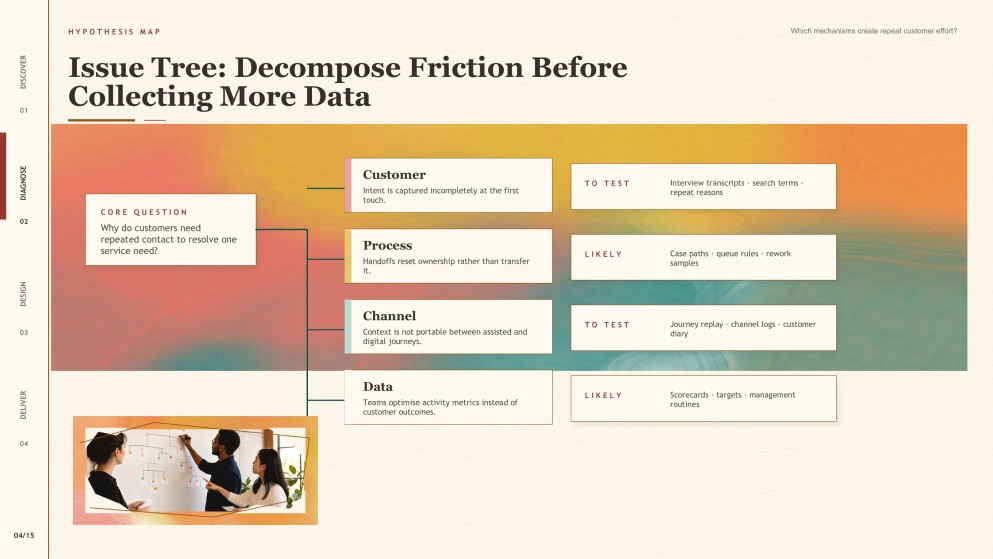 DISCOVER
01

DIAGNOSE
02

DESIGN
03

DELIVER
04

04/15

HYPOTHESIS MAP

Which mechanisms create repeat customer effort?

Issue Tree: Decompose Friction Before Collecting More Data

CORE QUESTION
Why do customers need repeated contact to resolve one service need?

Customer
Intent is captured incompletely at the first touch.

TO TEST
Interview transcripts · search terms · repeat reasons

Process
Handoffs reset ownership rather than transfer it.

LIKELY
Case paths · queue rules · rework samples

Channel
Context is not portable between assisted and digital journeys.

TO TEST
Journey replay · channel logs · customer diary

Data
Teams optimise activity metrics instead of customer outcomes.

LIKELY
Scorecards · targets · management routines